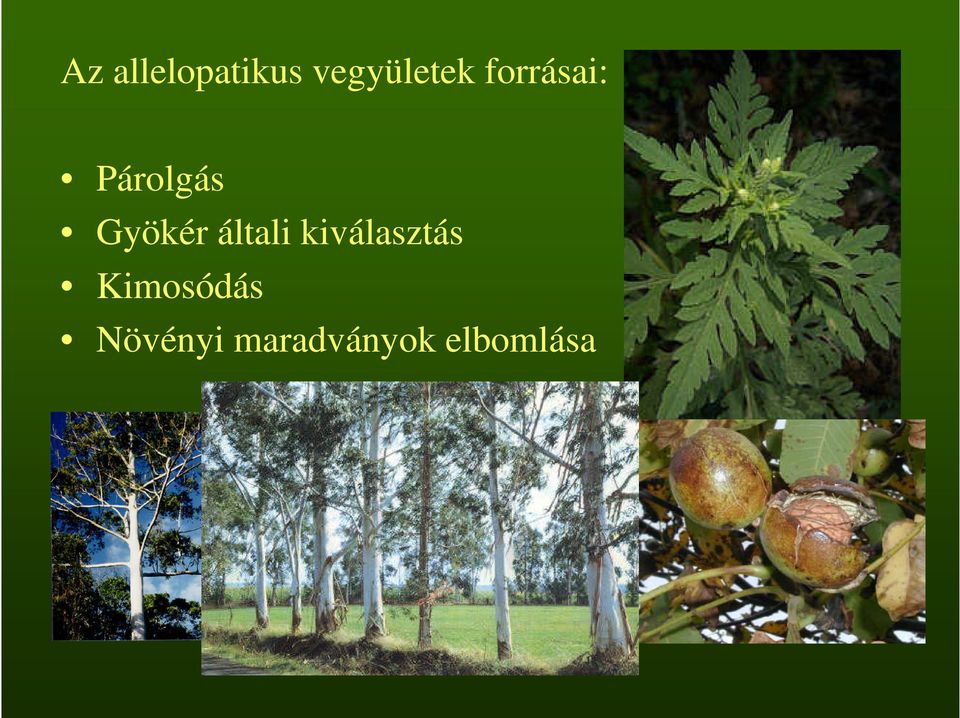 Az allelopatikus vegyületek forrásai:

• Párolgás
• Gyökér általi kiválasztás
• Kimosódás
• Növényi maradványok elbomlása